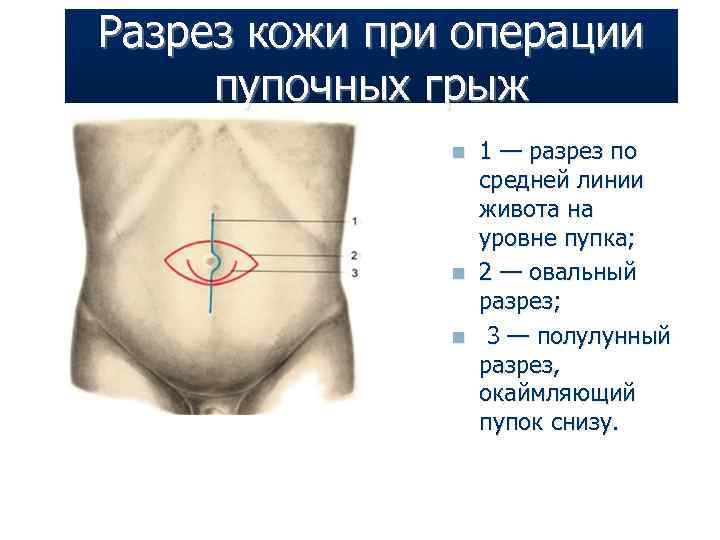 Разрез кожи при операции пупочных грыж

1
2
3

1 — разрез по средней линии живота на уровне пупка;

2 — овальный разрез;

3 — полулунный разрез, окаймляющий пупок снизу.